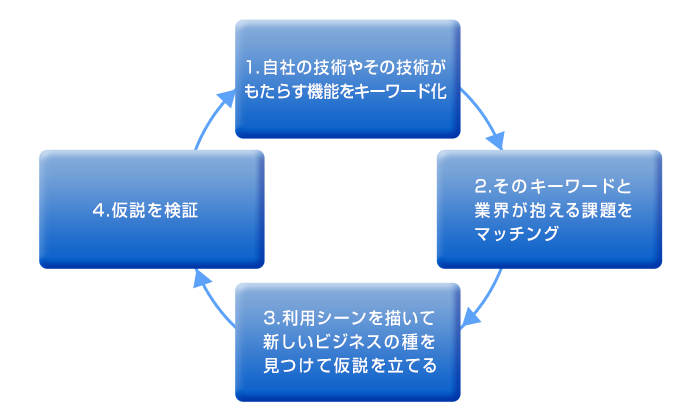 1.自社の技術やその技術がもたらす機能をキーワード化

2.そのキーワードと業界が抱える課題をマッチング

3.利用シーンを描いて新しいビジネスの種を見つけて仮説を立てる

4.仮説を検証